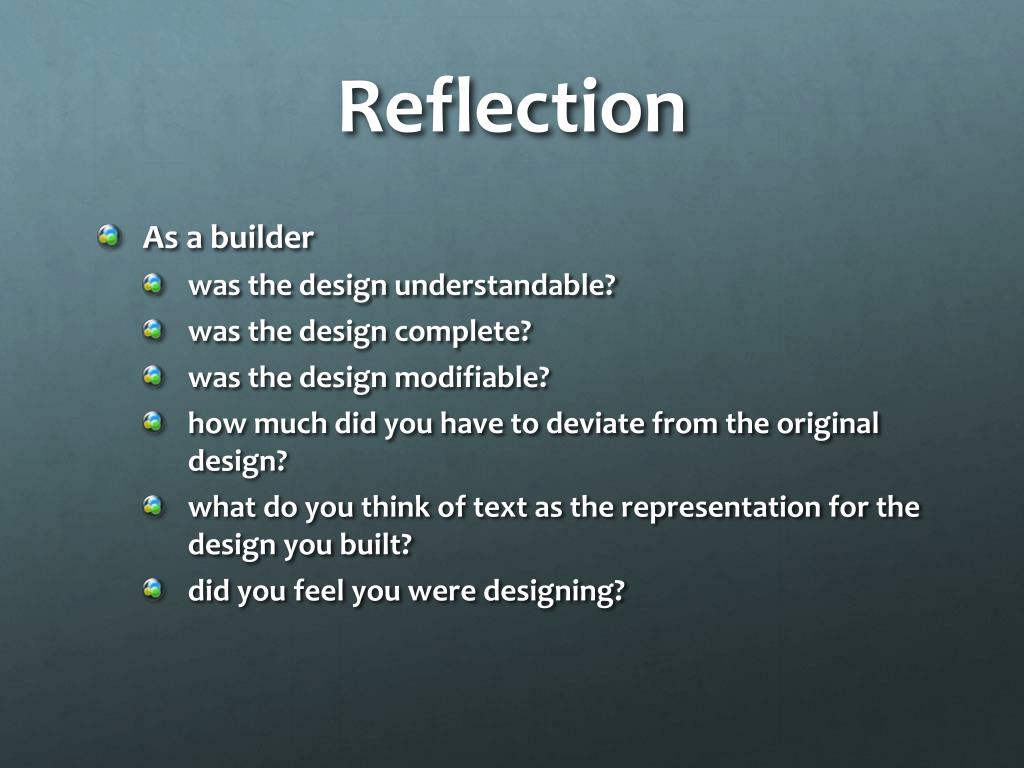 Reflection

As a builder

was the design understandable?

was the design complete?

was the design modifiable?

how much did you have to deviate from the original design?

what do you think of text as the representation for the design you built?

did you feel you were designing?